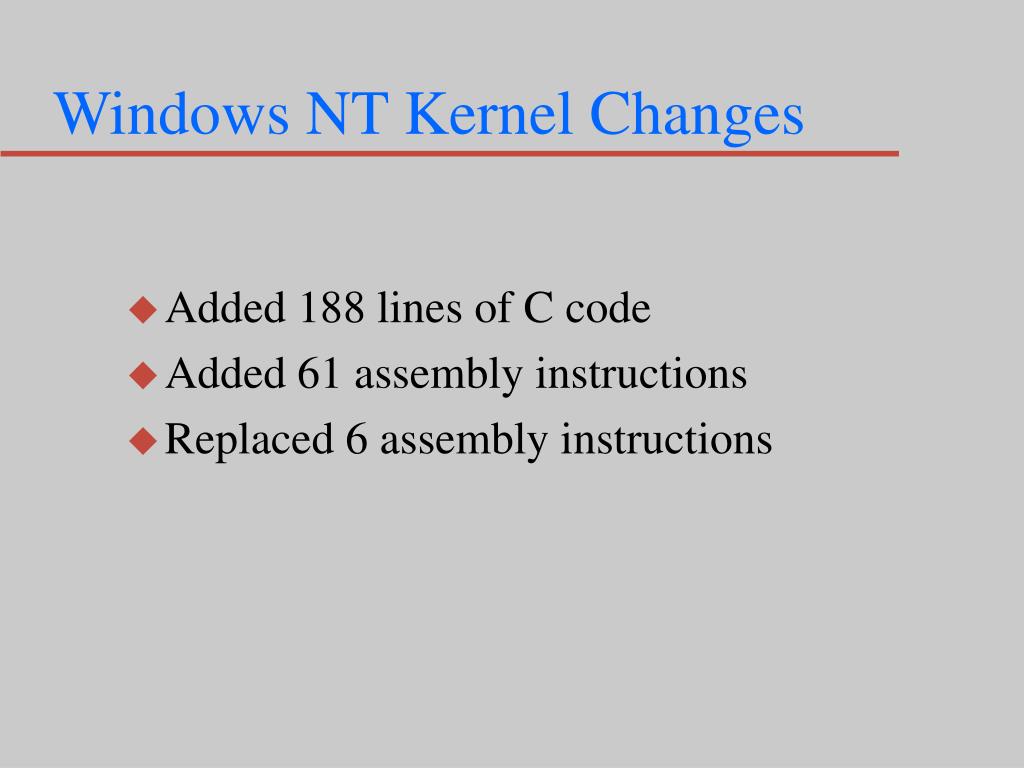 Windows NT Kernel Changes

◆ Added 188 lines of C code
◆ Added 61 assembly instructions
◆ Replaced 6 assembly instructions